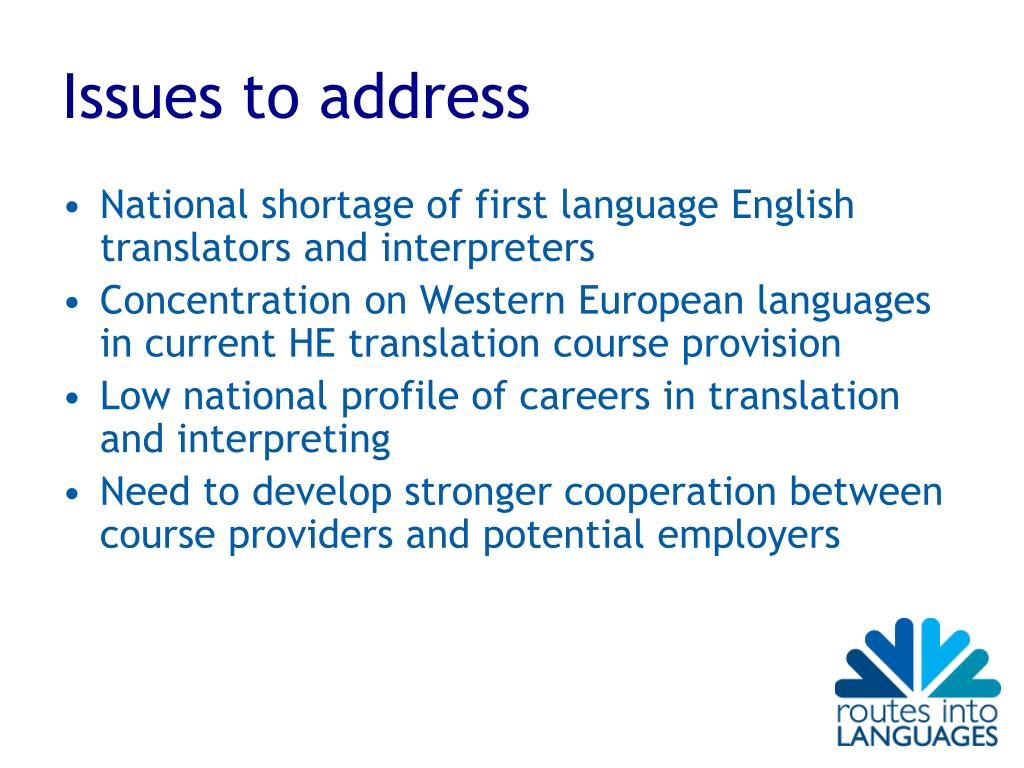 Issues to address

• National shortage of first language English translators and interpreters
• Concentration on Western European languages in current HE translation course provision
• Low national profile of careers in translation and interpreting
• Need to develop stronger cooperation between course providers and potential employers

routes into
LANGUAGES